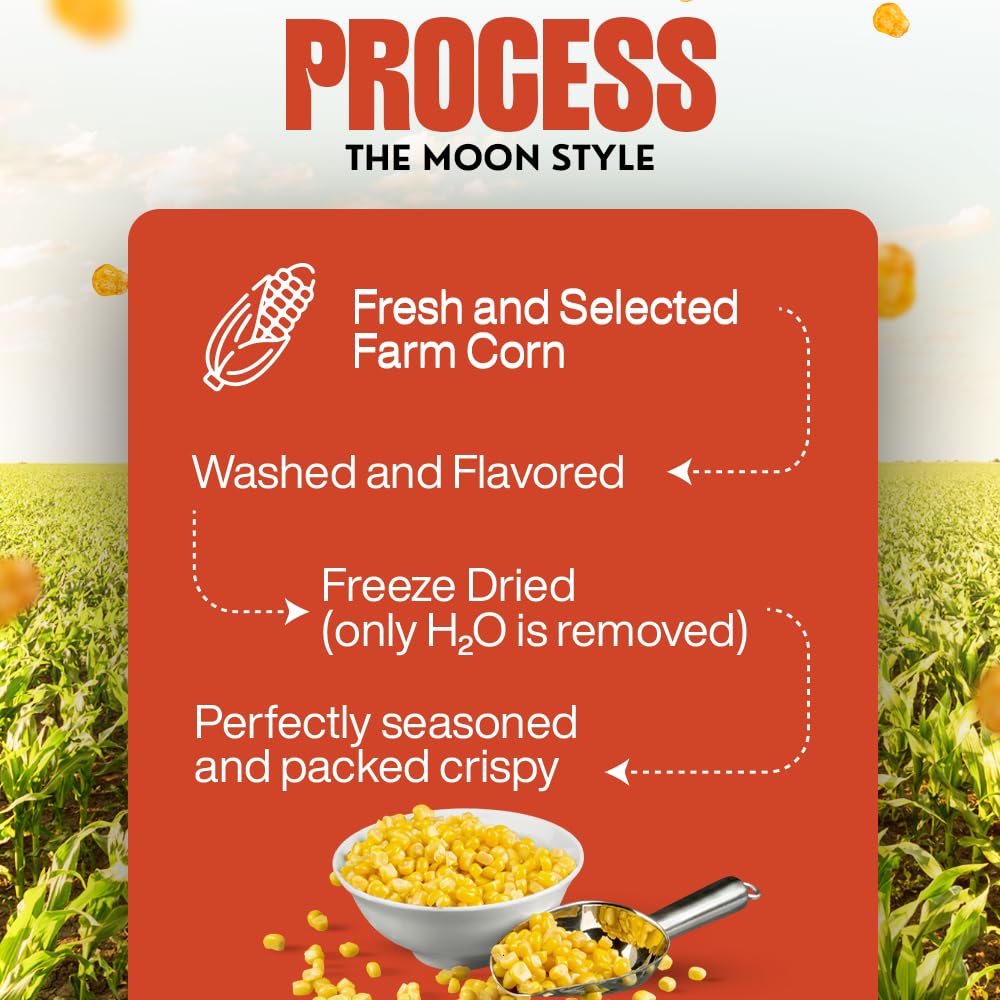 PROCESS
THE MOON STYLE

Fresh and Selected Farm Corn

Washed and Flavored

Freeze Dried (only $H_2O$ is removed)

Perfectly seasoned and packed crispy